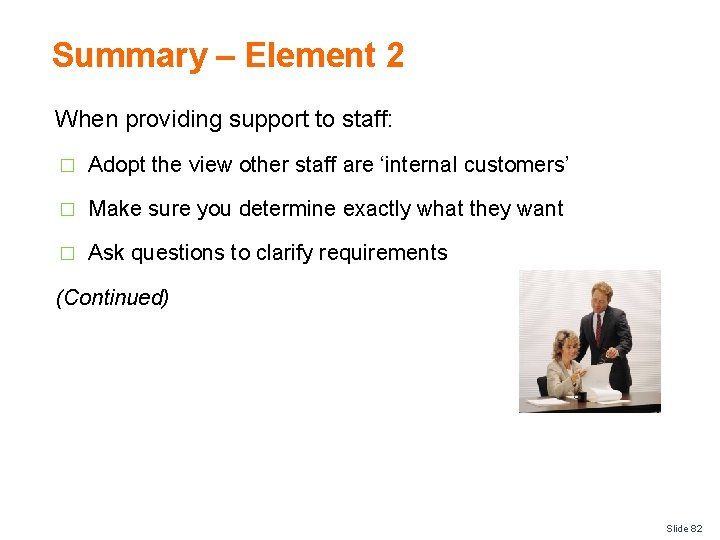 Summary – Element 2

When providing support to staff:

□ Adopt the view other staff are ‘internal customers’

□ Make sure you determine exactly what they want

□ Ask questions to clarify requirements

(Continued)

Slide 82